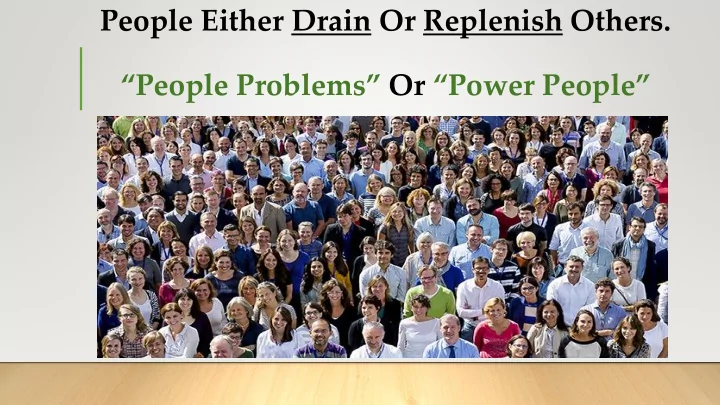 People Either Drain Or Replenish Others.

“People Problems” Or “Power People”